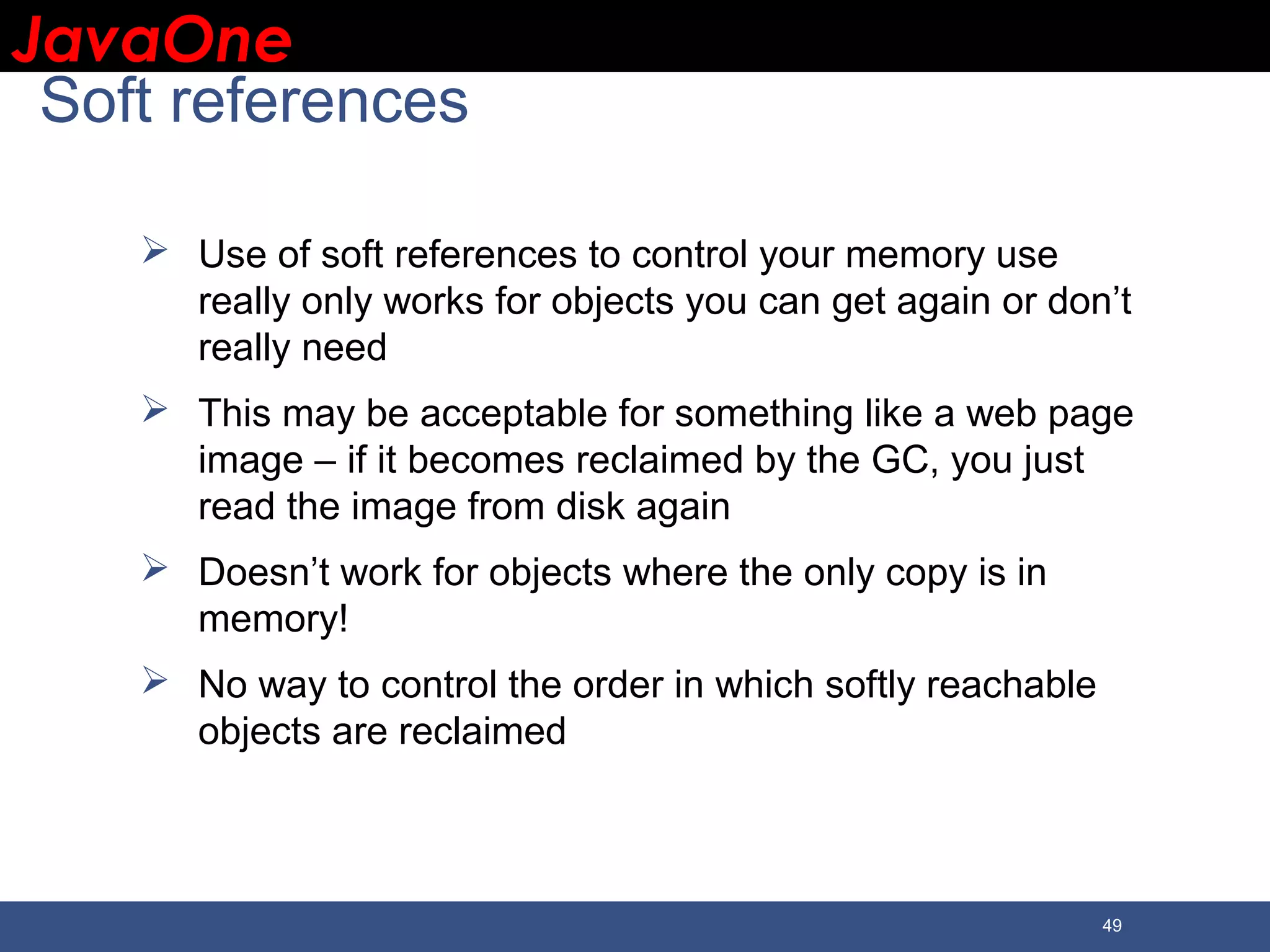 JavaOne

Soft references

➢ Use of soft references to control your memory use really only works for objects you can get again or don’t really need

➢ This may be acceptable for something like a web page image – if it becomes reclaimed by the GC, you just read the image from disk again

➢ Doesn’t work for objects where the only copy is in memory!

➢ No way to control the order in which softly reachable objects are reclaimed

49